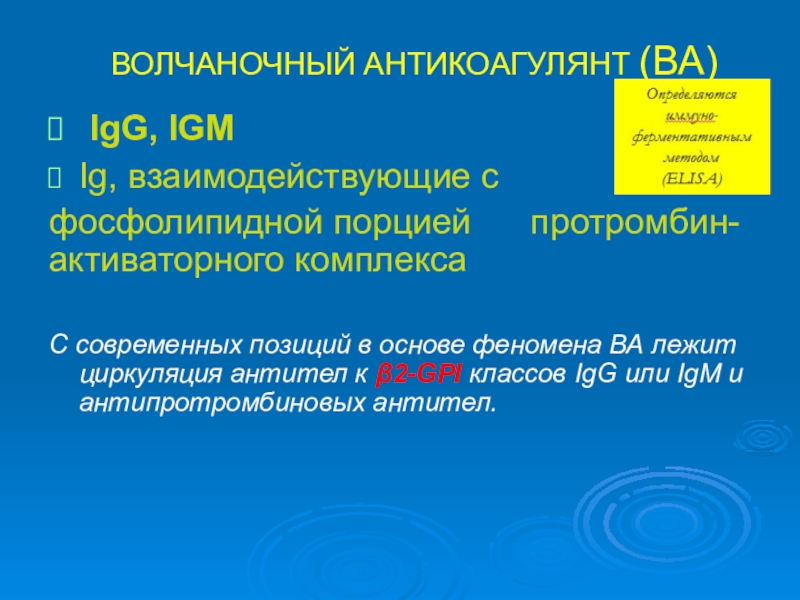 ВОЛЧАНОЧНЫЙ АНТИКОАГУЛЯНТ (ВА)

Определяются иммуно-ферментативным методом (ELISA)

IgG, IGM

Ig, взаимодействующие с фосфолипидной порцией протромбин-активаторного комплекса

С современных позиций в основе феномена ВА лежит циркуляция антител к β2-GPI классов IgG или IgM и антипротромбиновых антител.